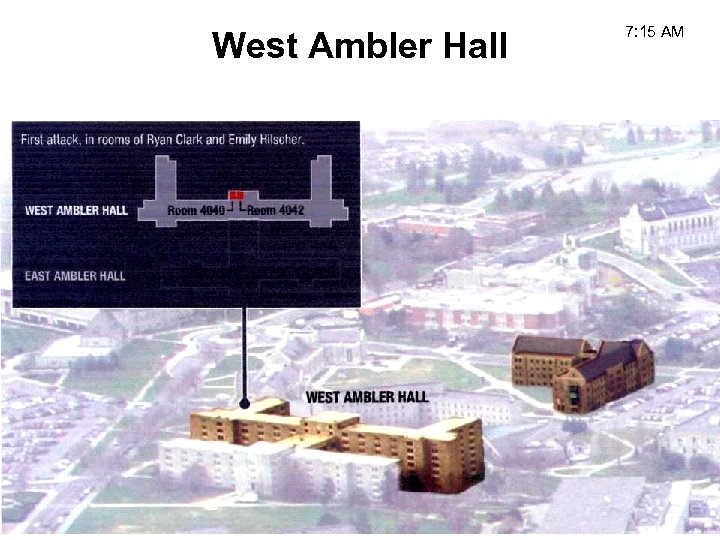 West Ambler Hall

7:15 AM

First attack, in rooms of Ryan Clark and Emily Hilscher.

WEST AMBLER HALL

Room 4040

Room 4042

EAST AMBLER HALL

WEST AMBLER HALL